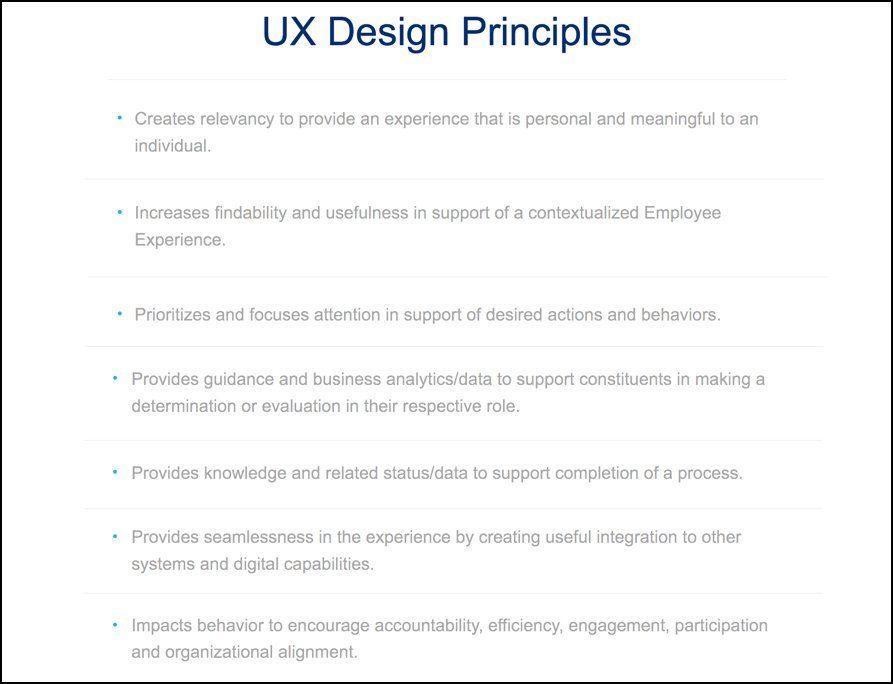 UX Design Principles

• Creates relevancy to provide an experience that is personal and meaningful to an individual.

• Increases findability and usefulness in support of a contextualized Employee Experience.

• Prioritizes and focuses attention in support of desired actions and behaviors.

• Provides guidance and business analytics/data to support constituents in making a determination or evaluation in their respective role.

• Provides knowledge and related status/data to support completion of a process.

• Provides seamlessness in the experience by creating useful integration to other systems and digital capabilities.

• Impacts behavior to encourage accountability, efficiency, engagement, participation and organizational alignment.